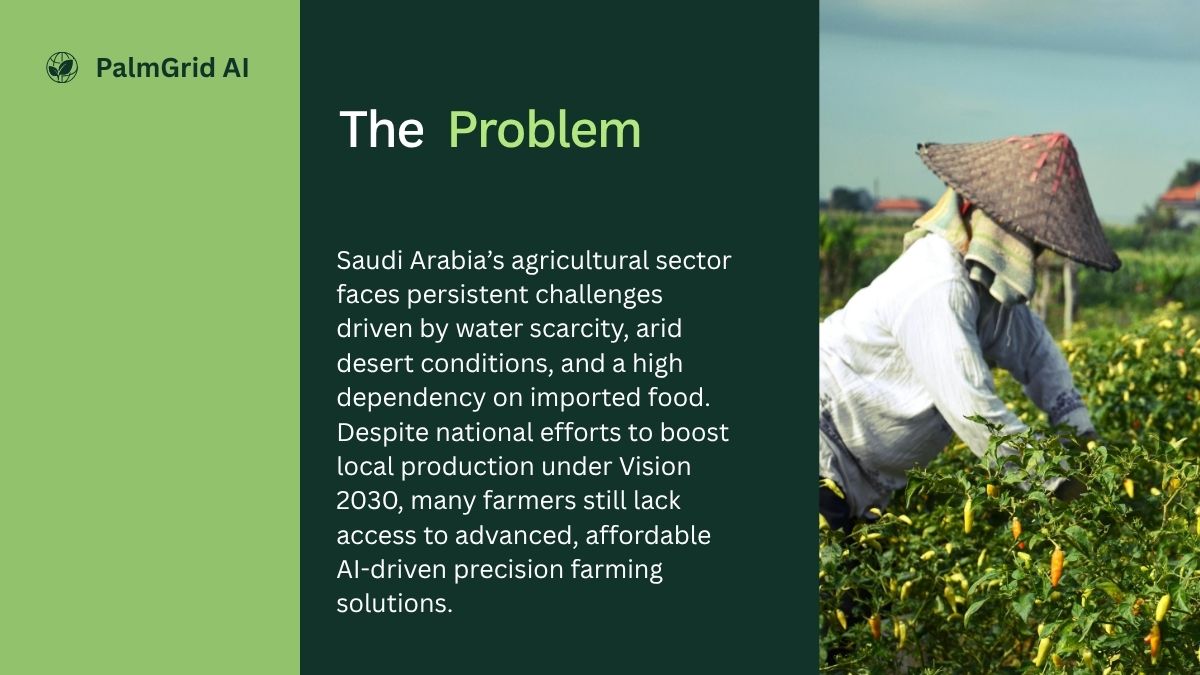 PalmGrid AI

The Problem

Saudi Arabia’s agricultural sector faces persistent challenges driven by water scarcity, arid desert conditions, and a high dependency on imported food. Despite national efforts to boost local production under Vision 2030, many farmers still lack access to advanced, affordable AI-driven precision farming solutions.